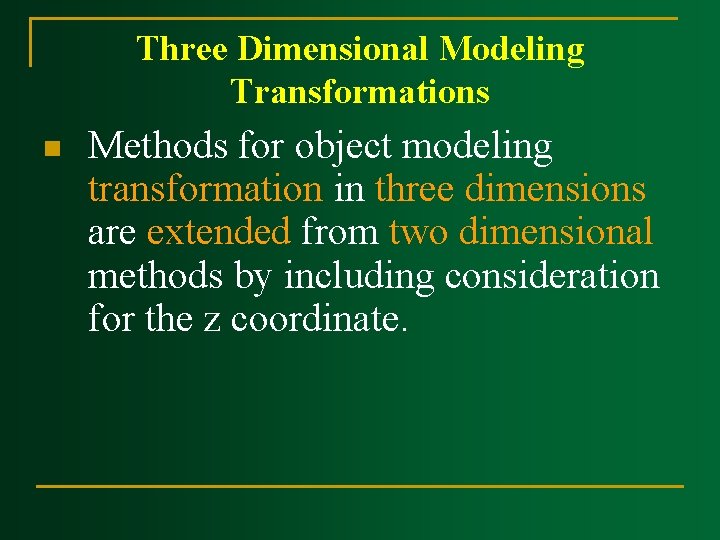 Three Dimensional Modeling Transformations

Methods for object modeling transformation in three dimensions are extended from two dimensional methods by including consideration for the z coordinate.